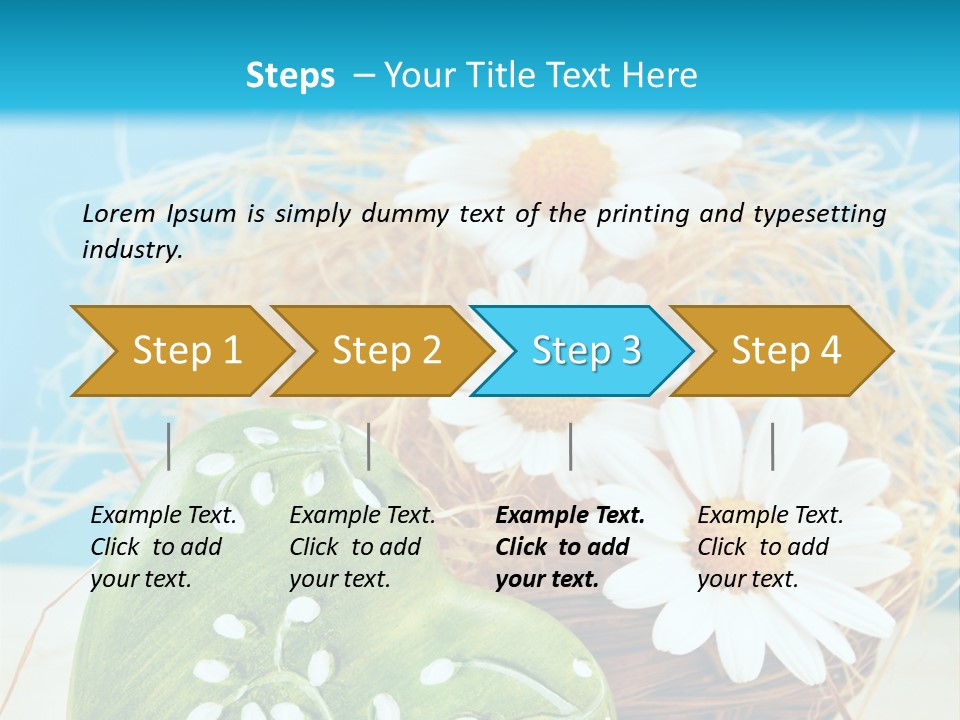 Steps – Your Title Text Here

Lorem Ipsum is simply dummy text of the printing and typesetting industry.

Step 1

Step 2

Step 3

Step 4

Example Text. Click to add your text.

Example Text. Click to add your text.

Example Text. Click to add your text.

Example Text. Click to add your text.